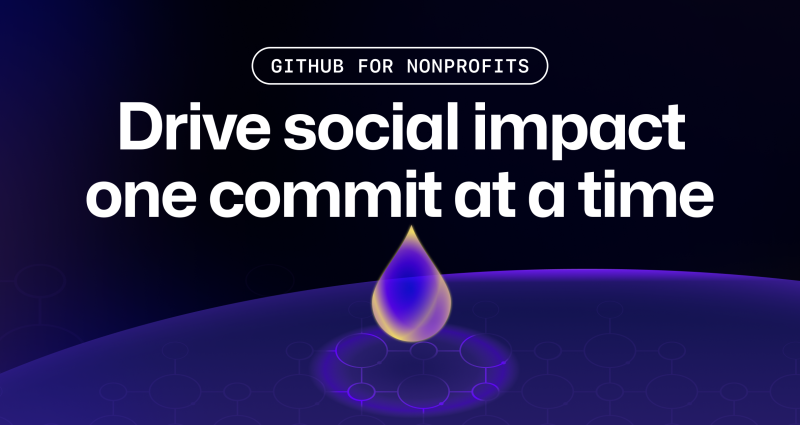 GITHUB FOR NONPROFITS

Drive social impact one commit at a time